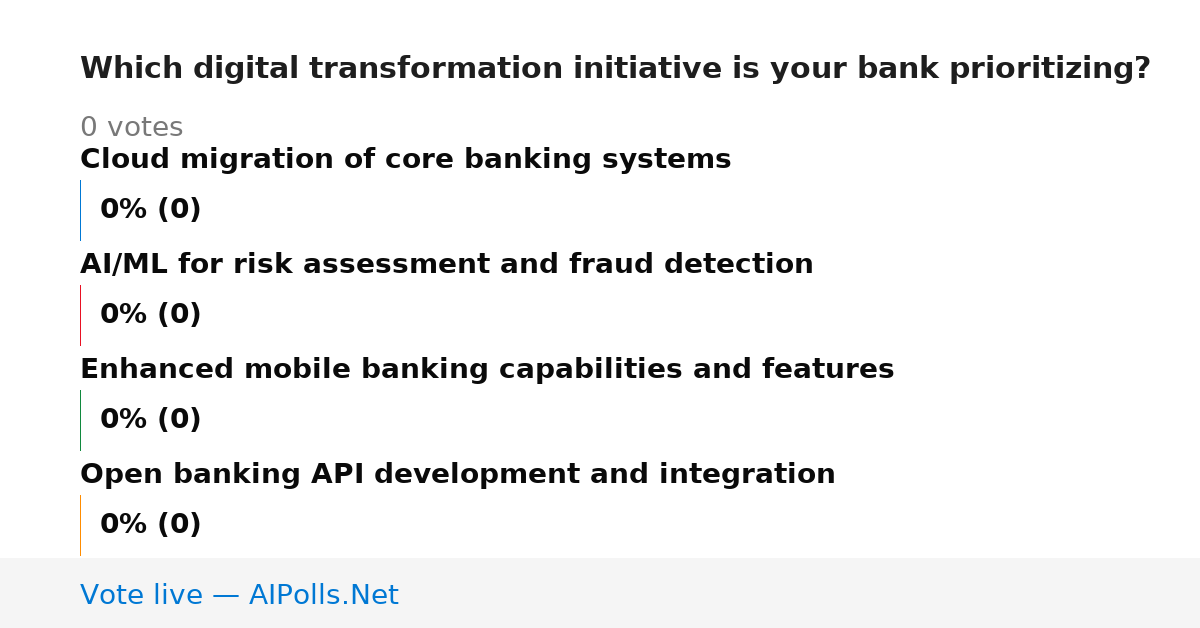 Which digital transformation initiative is your bank prioritizing?

0 votes

Cloud migration of core banking systems

0% (0)

AI/ML for risk assessment and fraud detection

0% (0)

Enhanced mobile banking capabilities and features

0% (0)

Open banking API development and integration

0% (0)

Vote live — AIPolls.Net